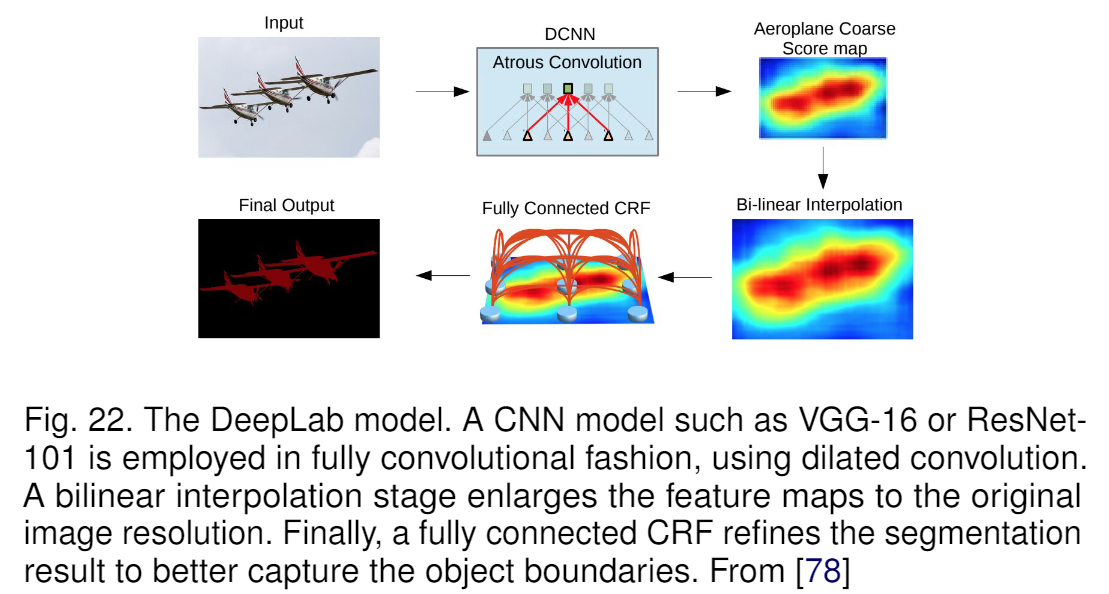 Input

DCNN

Atrous Convolution

Aeroplane Coarse Score map

Bi-linear Interpolation

Fully Connected CRF

Final Output

Fig. 22. The DeepLab model. A CNN model such as VGG-16 or ResNet-101 is employed in fully convolutional fashion, using dilated convolution. A bilinear interpolation stage enlarges the feature maps to the original image resolution. Finally, a fully connected CRF refines the segmentation result to better capture the object boundaries. From [78]